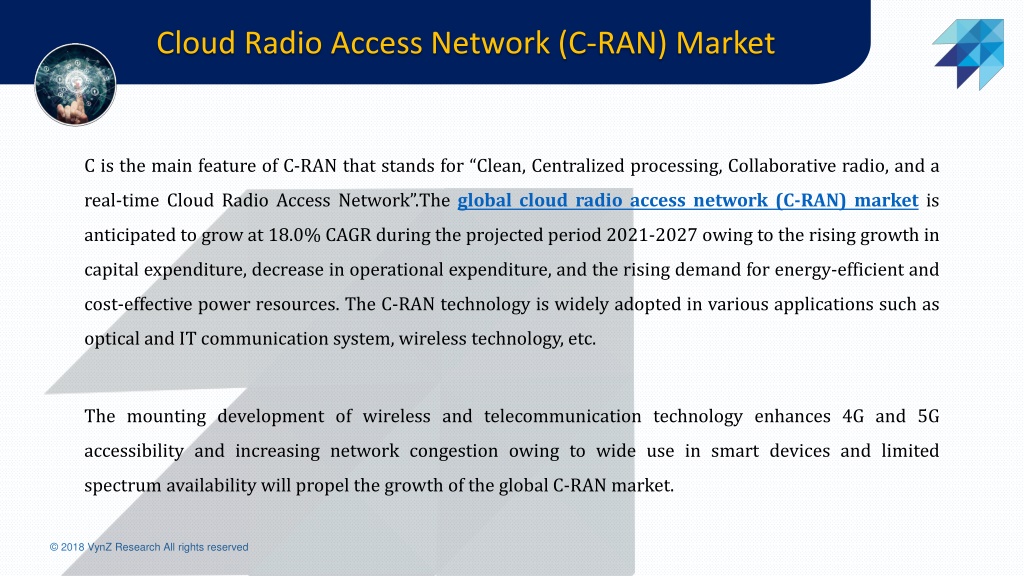 Cloud Radio Access Network (C-RAN) Market

C is the main feature of C-RAN that stands for “Clean, Centralized processing, Collaborative radio, and a real-time Cloud Radio Access Network”.The global cloud radio access network (C-RAN) market is anticipated to grow at 18.0% CAGR during the projected period 2021-2027 owing to the rising growth in capital expenditure, decrease in operational expenditure, and the rising demand for energy-efficient and cost-effective power resources. The C-RAN technology is widely adopted in various applications such as optical and IT communication system, wireless technology, etc.

The mounting development of wireless and telecommunication technology enhances 4G and 5G accessibility and increasing network congestion owing to wide use in smart devices and limited spectrum availability will propel the growth of the global C-RAN market.

© 2018 VynZ Research All rights reserved